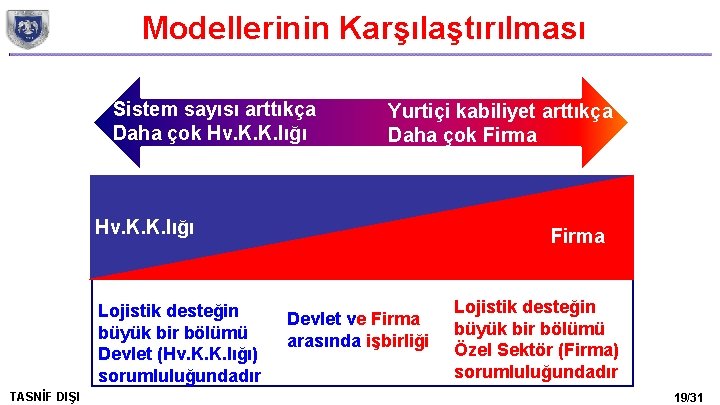 Modellerinin Karşılaştırılması

Sistem sayısı arttıkça
Daha çok Hv.K.K.lığı

Yurtiçi kabiliyet arttıkça
Daha çok Firma

Hv.K.K.lığı

Firma

Lojistik desteğin büyük bir bölümü Devlet (Hv.K.K.lığı) sorumluluğundadır

Devlet ve Firma arasında işbirliği

Lojistik desteğin büyük bir bölümü Özel Sektör (Firma) sorumluluğundadır

TASNİF DIŞI

19/31